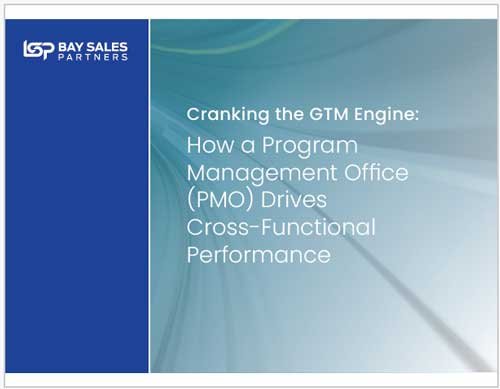 BSP BAY SALES PARTNERS

Cranking the GTM Engine:

How a Program Management Office (PMO) Drives Cross-Functional Performance